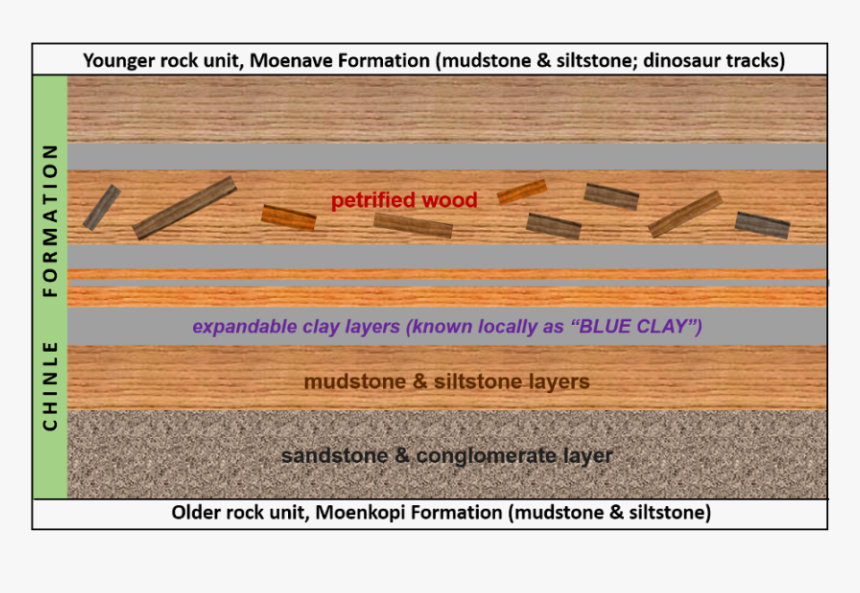 Younger rock unit, Moenave Formation (mudstone & siltstone; dinosaur tracks)

CHINLE FORMATION

petrified wood

expandable clay layers (known locally as "BLUE CLAY")

mudstone & siltstone layers

sandstone & conglomerate layer

Older rock unit, Moenkopi Formation (mudstone & siltstone)